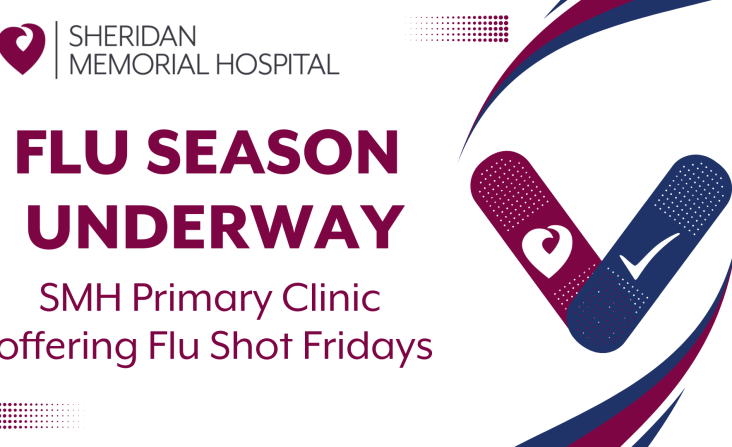 SHERIDAN MEMORIAL HOSPITAL

FLU SEASON UNDERWAY

SMH Primary Clinic offering Flu Shot Fridays